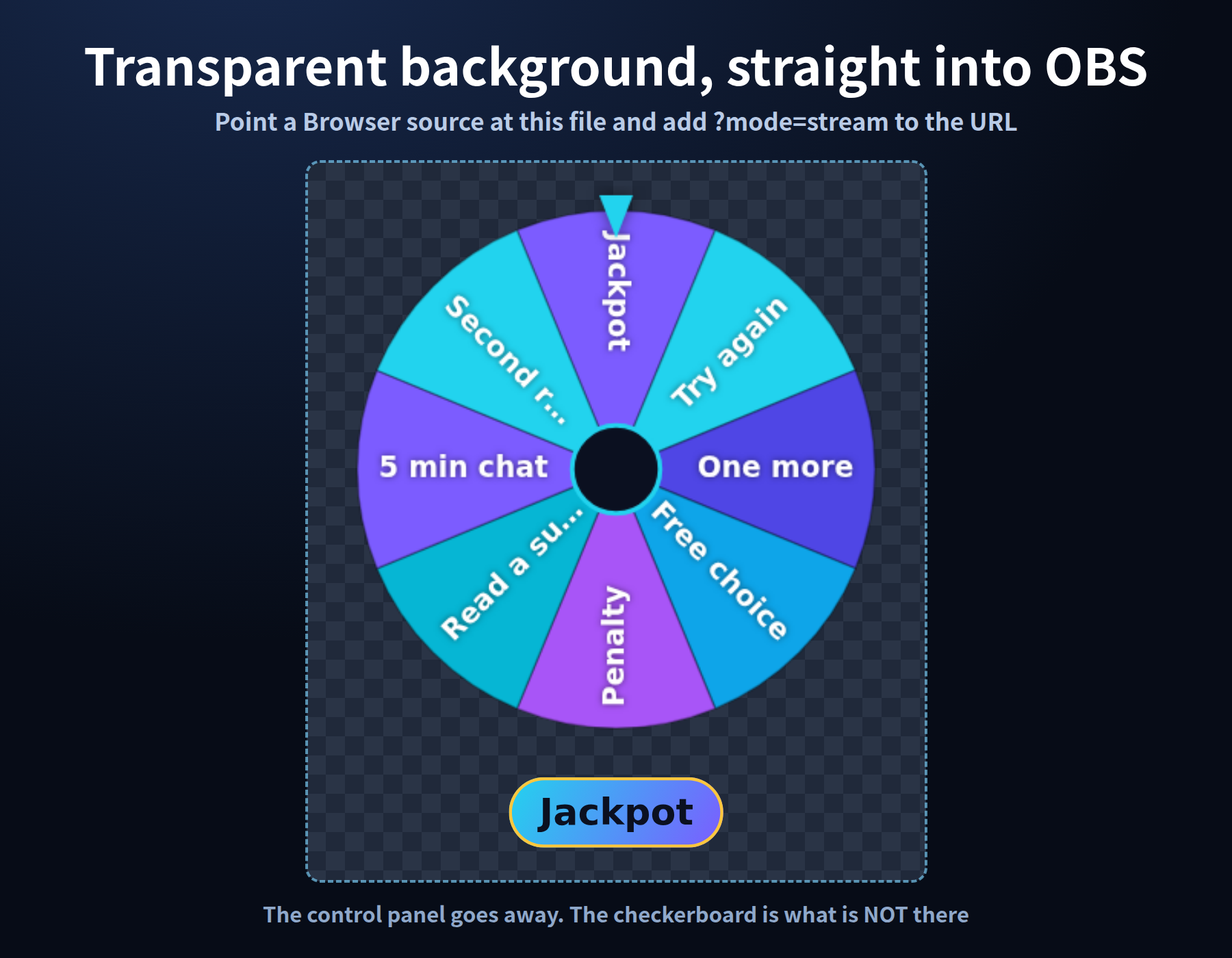 Transparent background, straight into OBS

Point a Browser source at this file and add ?mode=stream to the URL

Jackpot
Try again
One more
Free choice
Penalty
Read a su...
5 min chat
Second r...

Jackpot

The control panel goes away. The checkerboard is what is NOT there